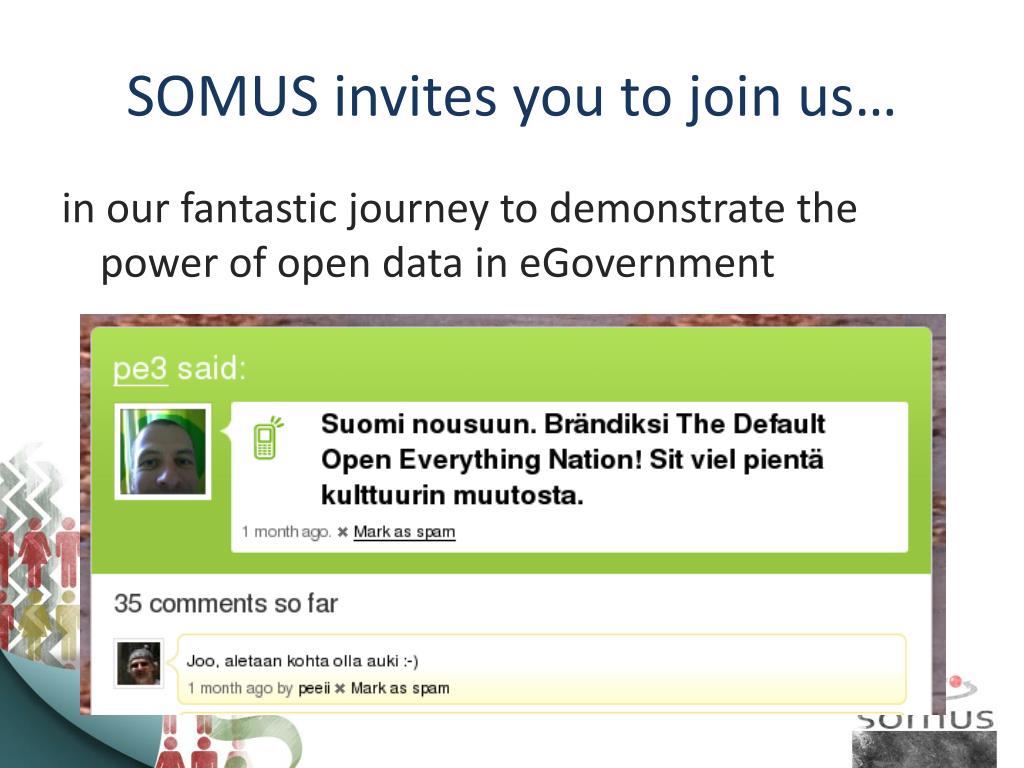 SOMUS invites you to join us…

in our fantastic journey to demonstrate the power of open data in eGovernment

pe3 said:

Suomi nousuun. Brändiksi The Default Open Everything Nation! Sit viel pientä kulttuurin muutosta.

1 month ago. ✖ Mark as spam

35 comments so far

Joo, aletaan kohta olla auki :-)

1 month ago by peeii ✖ Mark as spam

somus